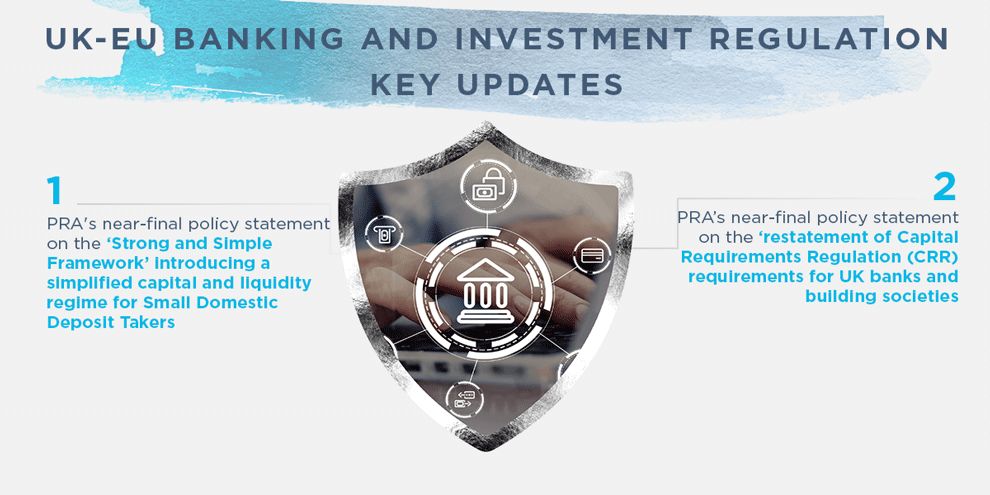 UK-EU BANKING AND INVESTMENT REGULATION KEY UPDATES

1
PRA's near-final policy statement on the 'Strong and Simple Framework' introducing a simplified capital and liquidity regime for Small Domestic Deposit Takers

2
PRA's near-final policy statement on the 'restatement of Capital Requirements Regulation (CRR) requirements for UK banks and building societies